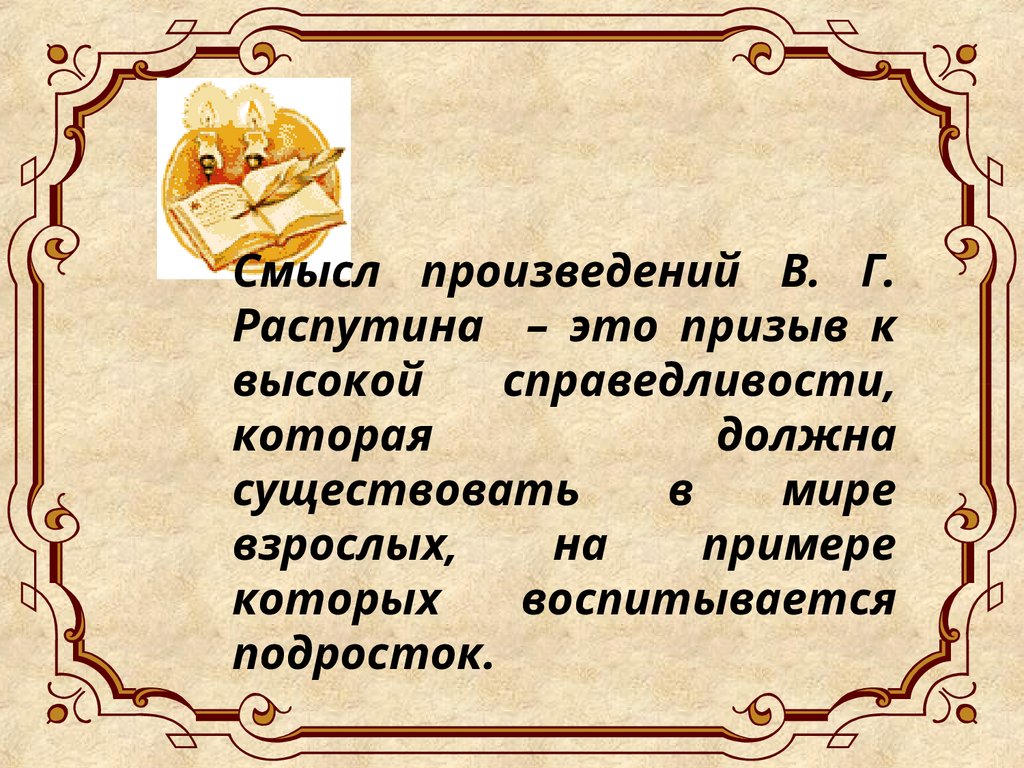 Смысл произведений В. Г. Распутина – это призыв к высокой справедливости, которая должна существовать в мире взрослых, на примере которых воспитывается подросток.